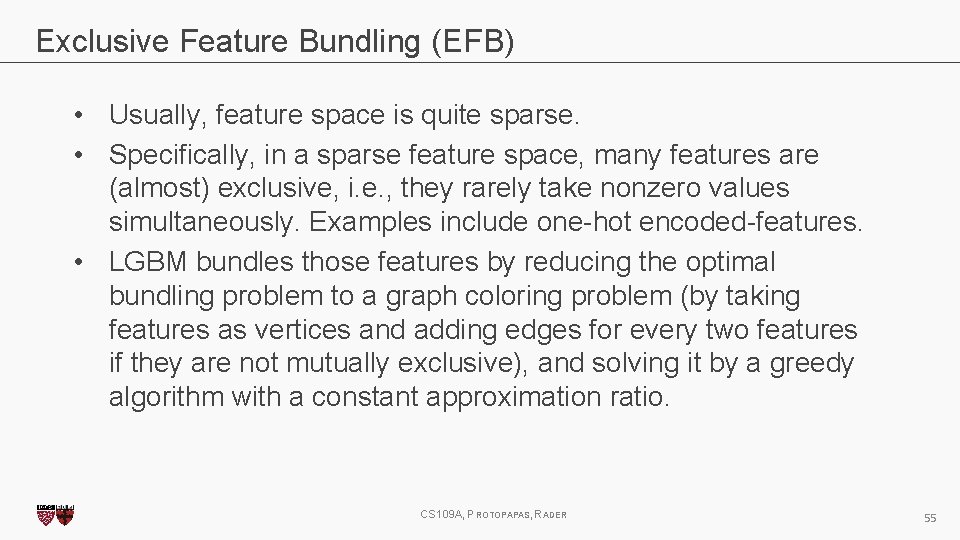 Exclusive Feature Bundling (EFB)

• Usually, feature space is quite sparse.
• Specifically, in a sparse feature space, many features are (almost) exclusive, i.e., they rarely take nonzero values simultaneously. Examples include one-hot encoded-features.
• LGBM bundles those features by reducing the optimal bundling problem to a graph coloring problem (by taking features as vertices and adding edges for every two features if they are not mutually exclusive), and solving it by a greedy algorithm with a constant approximation ratio.

CS109A, PROTOPAPAS, RADER

55